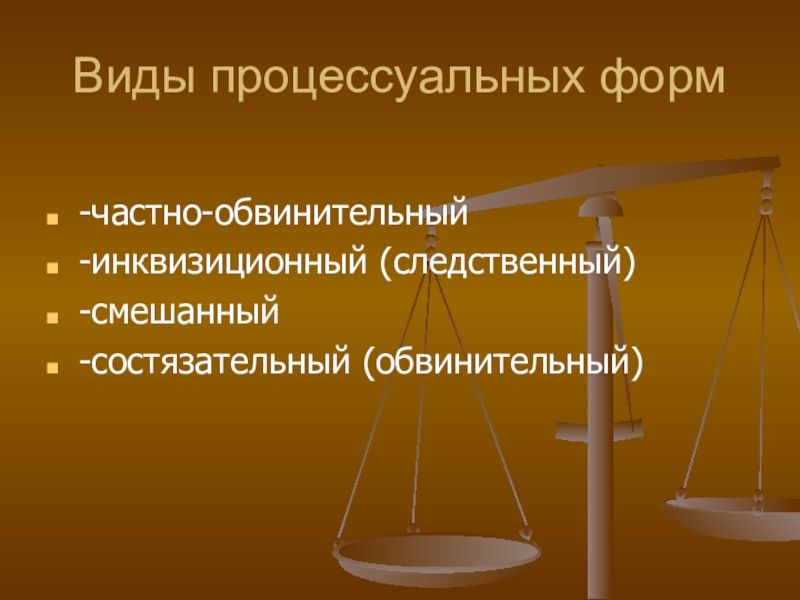 Виды процессуальных форм

- -частно-обвинительный
- -инквизиционный (следственный)
- -смешанный
- -состязательный (обвинительный)